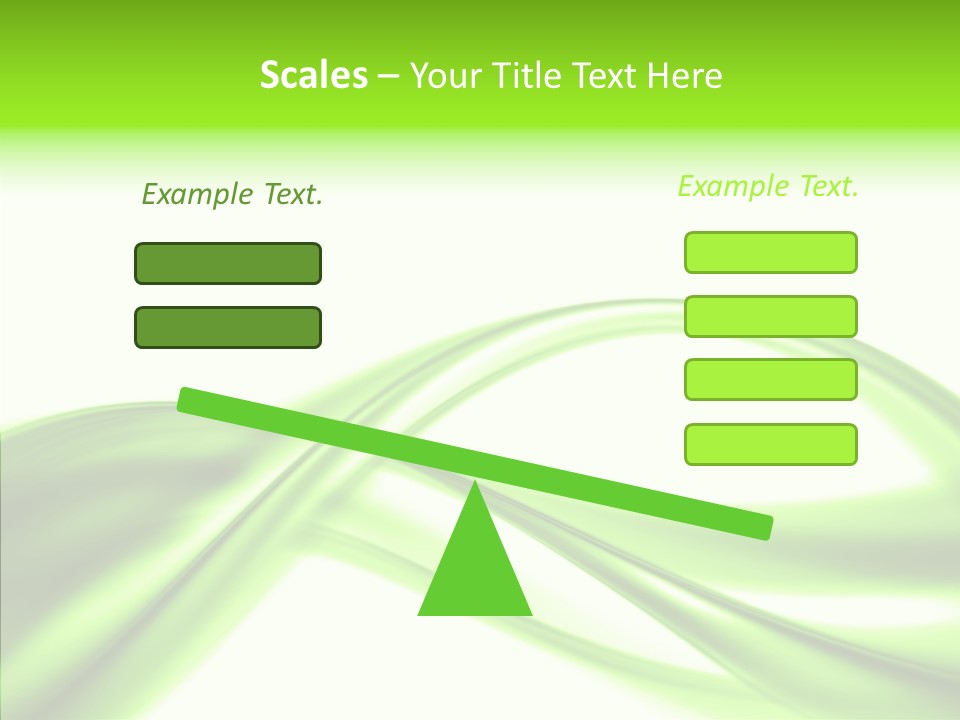 Scales – Your Title Text Here

Example Text.

Example Text.